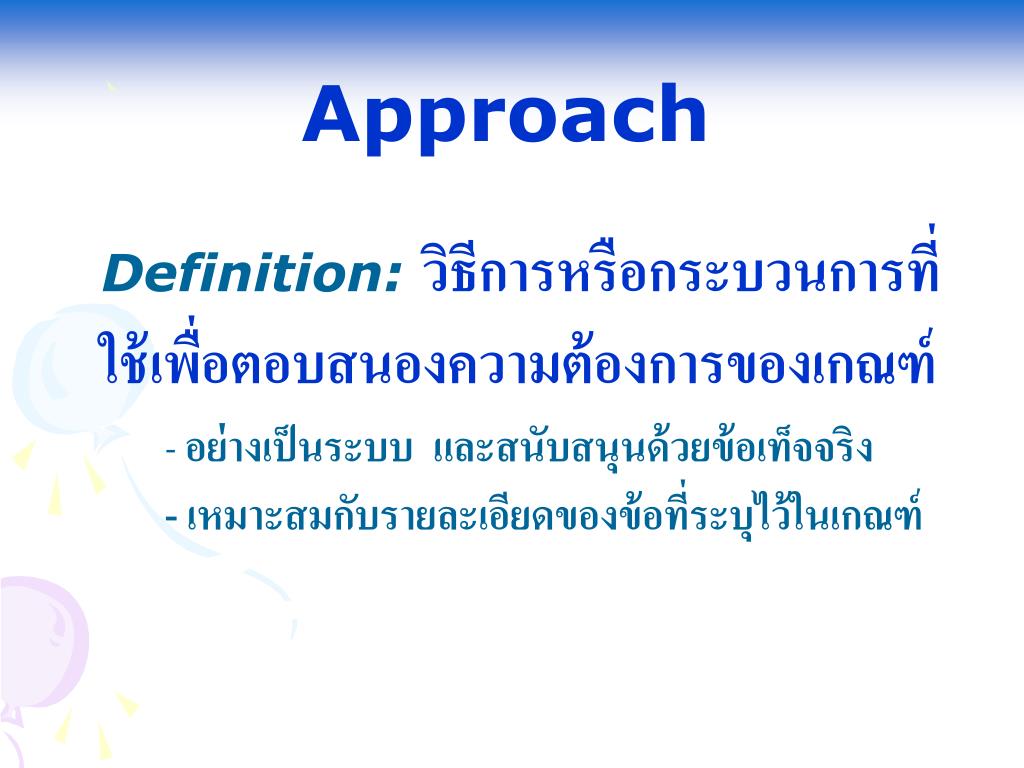 Approach

Definition: วิธีการหรือกระบวนการที่ใช้เพื่อตอบสนองความต้องการของเกณฑ์

- อย่างเป็นระบบ และสนับสนุนด้วยข้อเท็จจริง

- เหมาะสมกับรายละเอียดของข้อที่ระบุไว้ในเกณฑ์